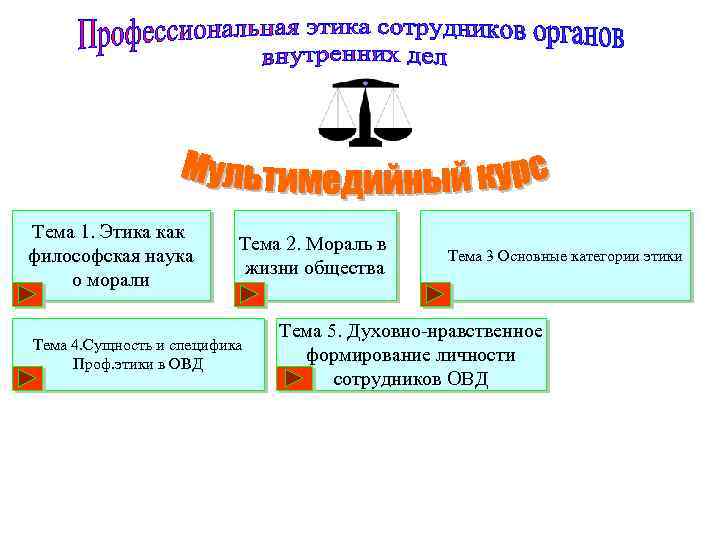 Профессиональная этика сотрудников органов внутренних дел

Мультимедийный курс

Тема 1. Этика как философская наука о морали

Тема 2. Мораль в жизни общества

Тема 3 Основные категории этики

Тема 4.Сущность и специфика Проф.этики в ОВД

Тема 5. Духовно-нравственное формирование личности сотрудников ОВД